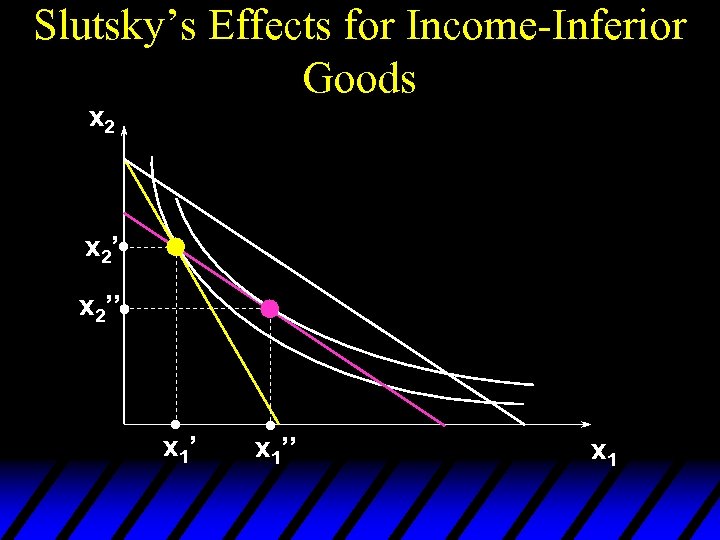 Slutsky's Effects for Income-Inferior Goods

$x_2$

$x_2'$

$x_2''$

$x_1'$

$x_1''$

$x_1$